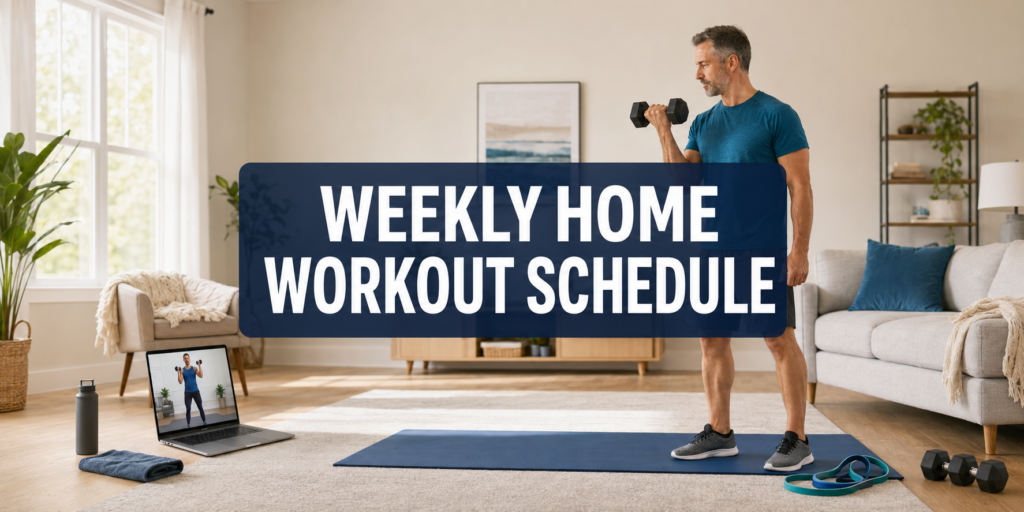 WEEKLY HOME WORKOUT SCHEDULE